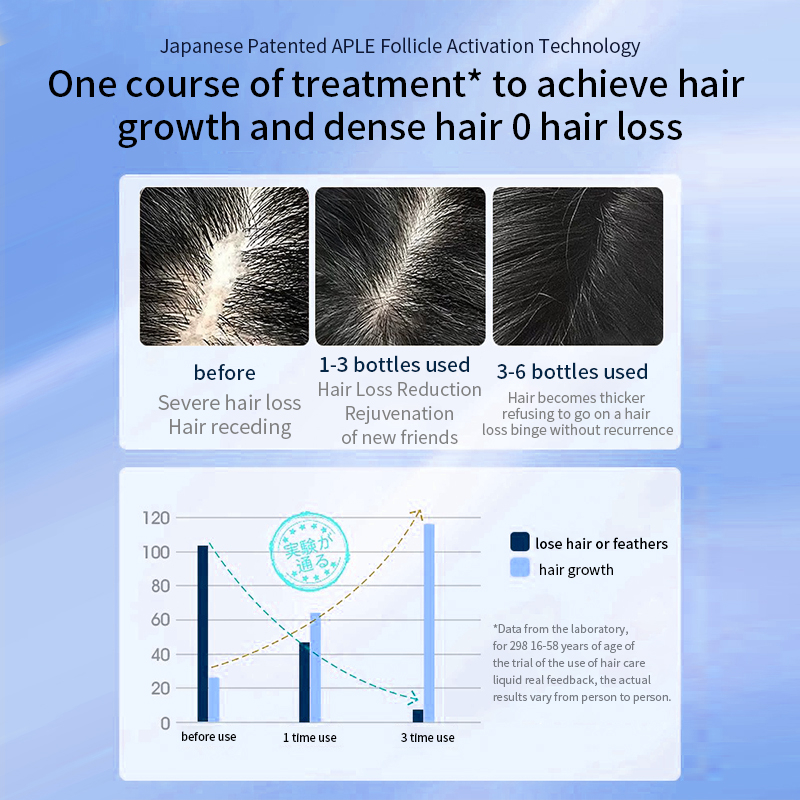 Japanese Patented APLE Follicle Activation Technology

One course of treatment* to achieve hair growth and dense hair 0 hair loss

before
Severe hair loss
Hair receding

1-3 bottles used
Hair Loss Reduction
Rejuvenation
of new friends

3-6 bottles used
Hair becomes thicker
refusing to go on a hair
loss binge without recurrence

120
100
80
60
40
20
0

実験が通る

before use
1 time use
3 time use

lose hair or feathers
hair growth

*Data from the laboratory, for 298 16-58 years of age of the trial of the use of hair care liquid real feedback, the actual results vary from person to person.